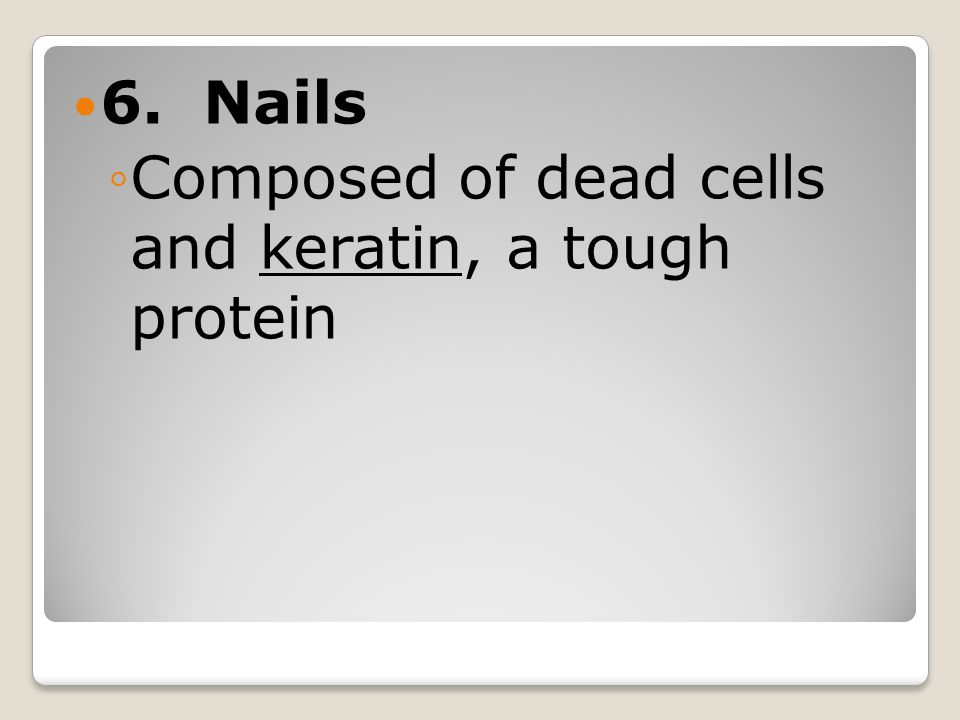 6. Nails

Composed of dead cells and keratin, a tough protein